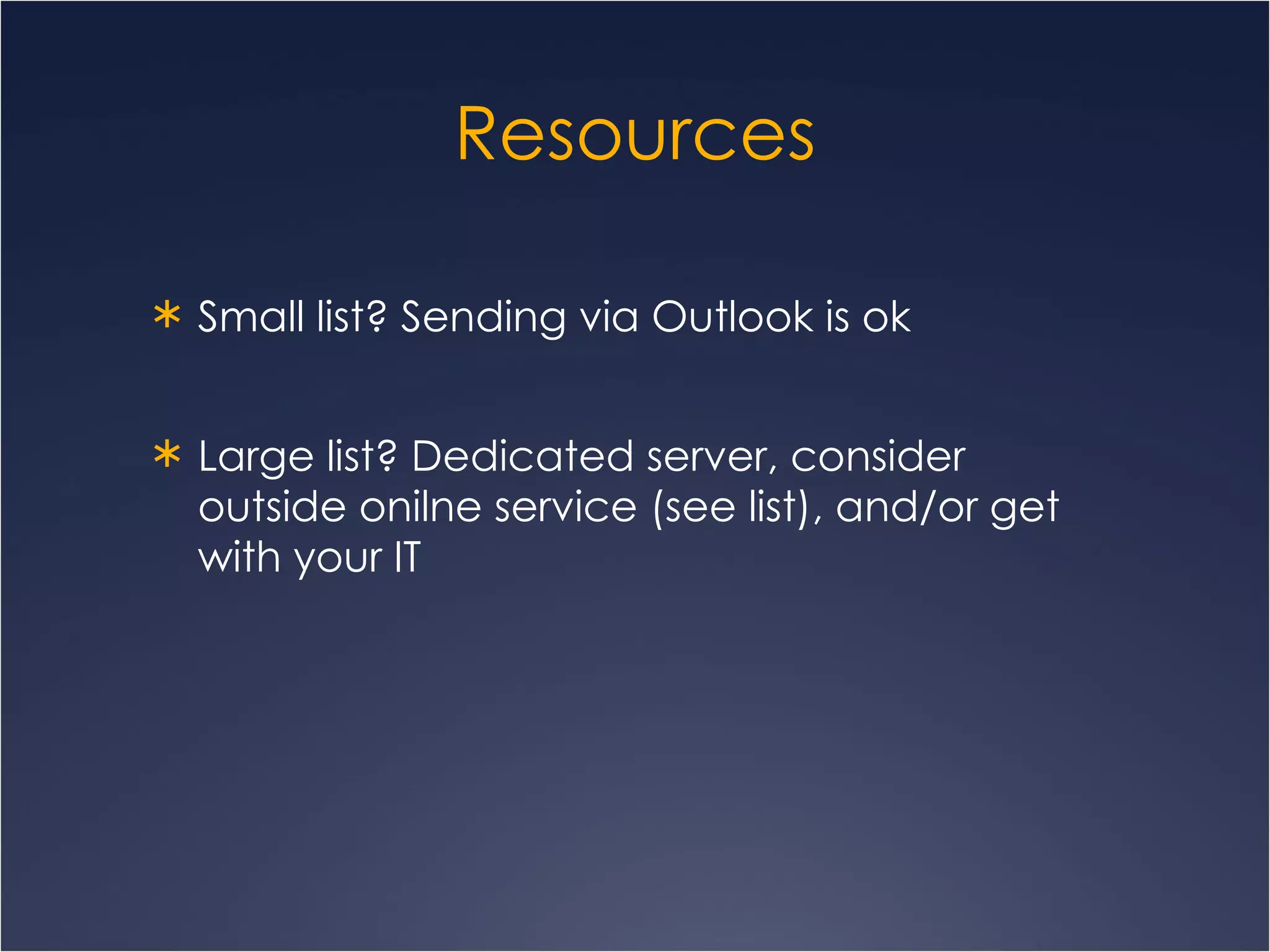 Resources

* Small list? Sending via Outlook is ok

* Large list? Dedicated server, consider outside onilne service (see list), and/or get with your IT